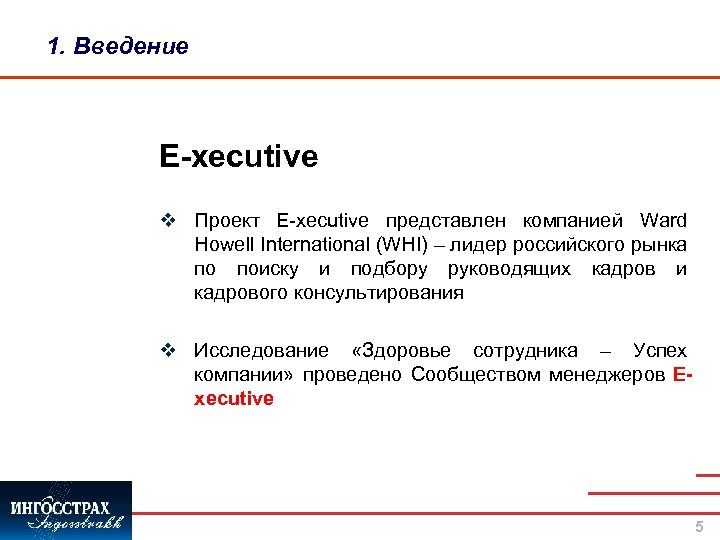 1. Введение

E-xecutive

❖ Проект E-xecutive представлен компанией Ward Howell International (WHI) – лидер российского рынка по поиску и подбору руководящих кадров и кадрового консультирования

❖ Исследование «Здоровье сотрудника – Успех компании» проведено Сообществом менеджеров E-xecutive

ИНГОССТРАХ
Ingosstrakh

5